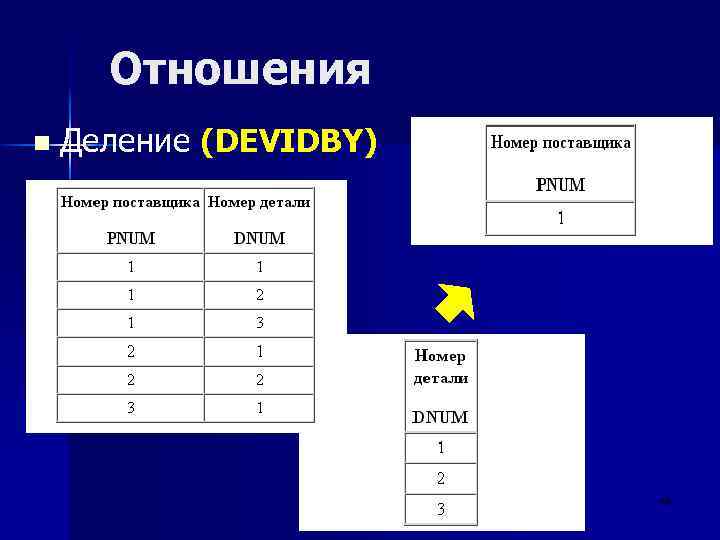 Отношения

Деление (DEVIDBY)

| Номер поставщика PNUM | Номер детали DNUM |
|---|---|
| 1 | 1 |
| 1 | 2 |
| 1 | 3 |
| 2 | 1 |
| 2 | 2 |
| 3 | 1 |

| Номер поставщика PNUM |
|---|
| 1 |

| Номер детали DNUM |
|---|
| 1 |
| 2 |
| 3 |